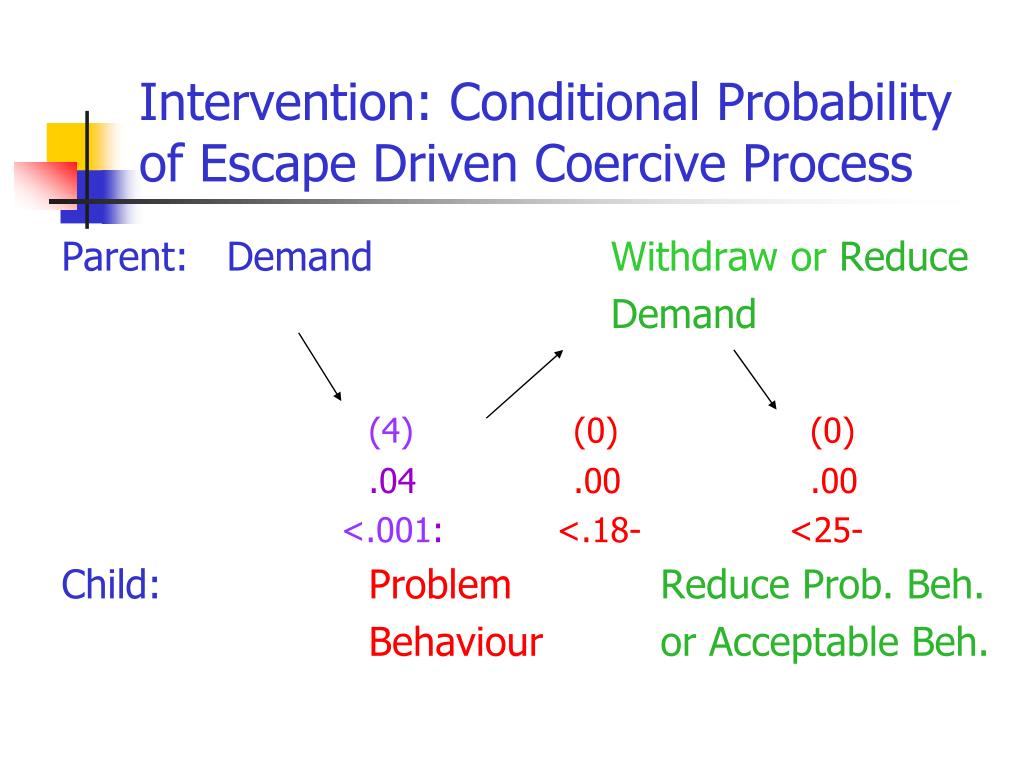 Intervention: Conditional Probability of Escape Driven Coercive Process

Parent: Demand

Withdraw or Reduce Demand

(4) (0) (0)

.04 .00 .00

<.001: <.18- <25-

Child: Problem Behaviour

Reduce Prob. Beh. or Acceptable Beh.